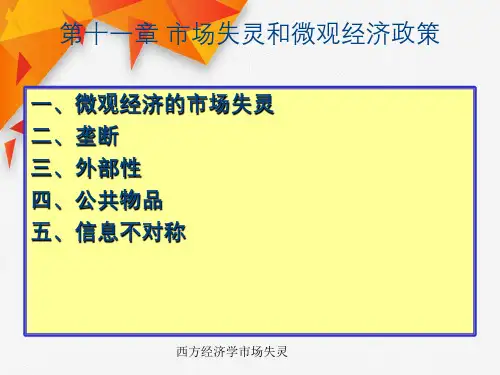 第十一章 市场失灵和微观经济政策

一、微观经济的市场失灵
二、垄断
三、外部性
四、公共物品
五、信息不对称

西方经济学市场失灵